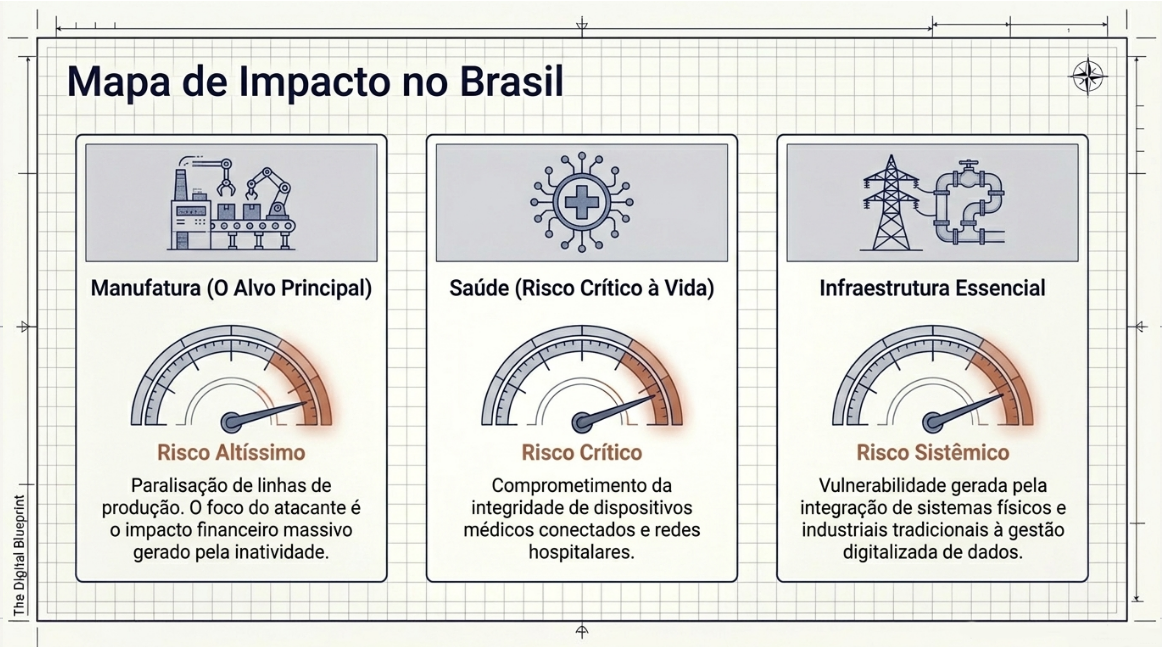 Mapa de Impacto no Brasil

Manufatura (O Alvo Principal)

Risco Altíssimo

Paralisação de linhas de produção. O foco do atacante é o impacto financeiro massivo gerado pela inatividade.

Saúde (Risco Crítico à Vida)

Risco Crítico

Comprometimento da integridade de dispositivos médicos conectados e redes hospitalares.

Infraestrutura Essencial

Risco Sistêmico

Vulnerabilidade gerada pela integração de sistemas físicos e industriais tradicionais à gestão digitalizada de dados.

The Digital Blueprint